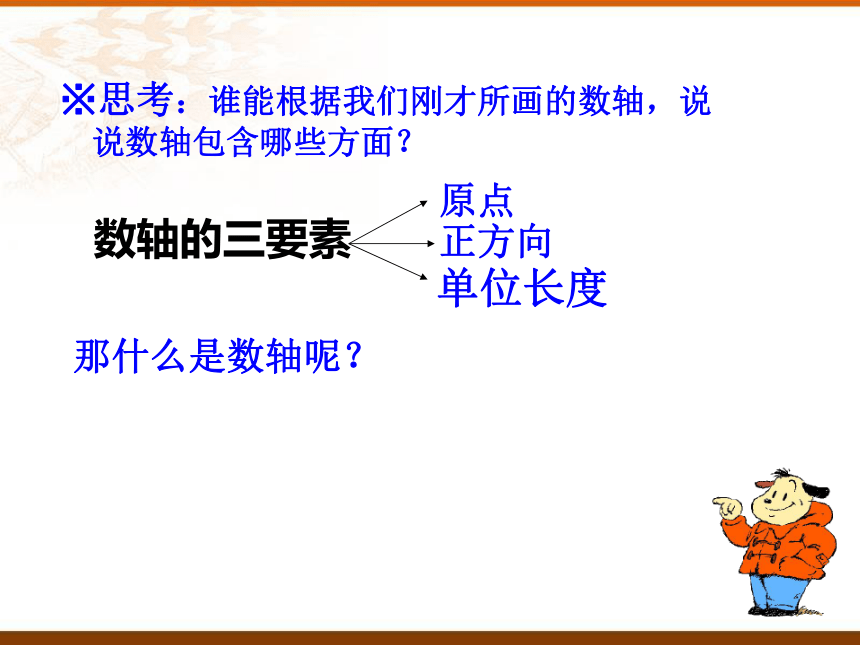 ※思考：谁能根据我们刚才所画的数轴，说说数轴包含哪些方面？

数轴的三要素

原点
正方向
单位长度

那什么是数轴呢？